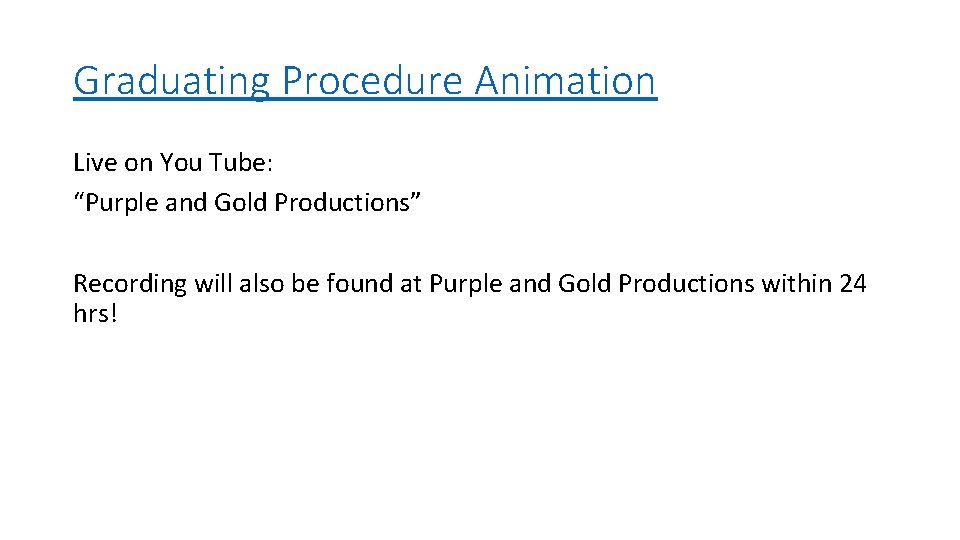 Graduating Procedure Animation

Live on You Tube:
“Purple and Gold Productions”

Recording will also be found at Purple and Gold Productions within 24 hrs!